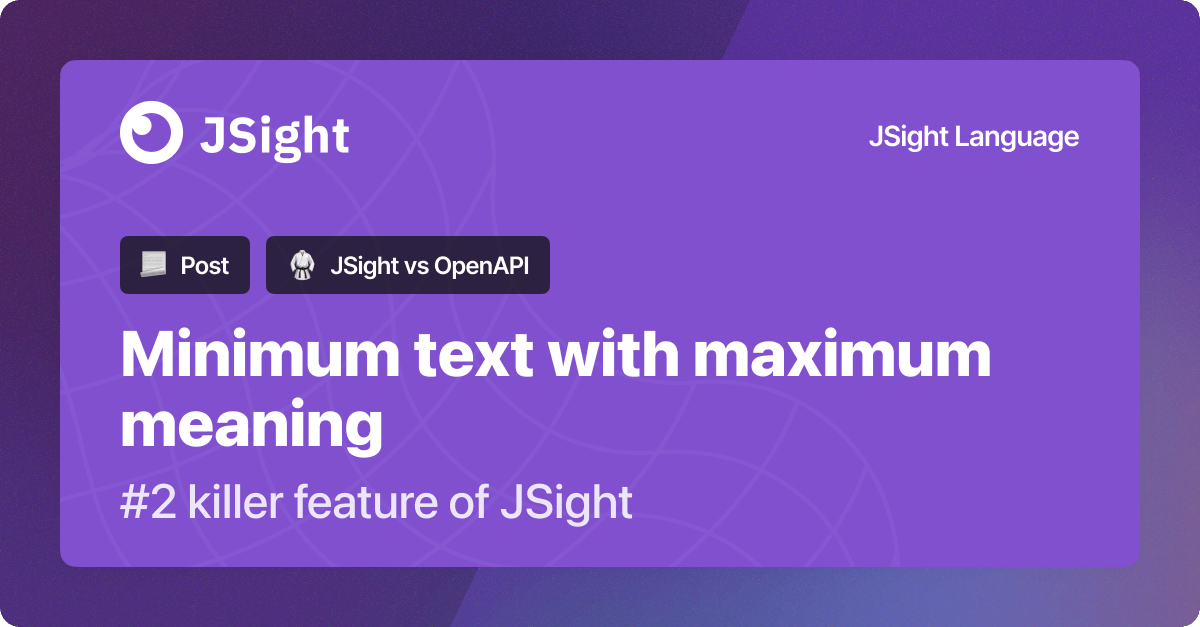 JSight

JSight Language

Post

JSight vs OpenAPI

Minimum text with maximum meaning

#2 killer feature of JSight